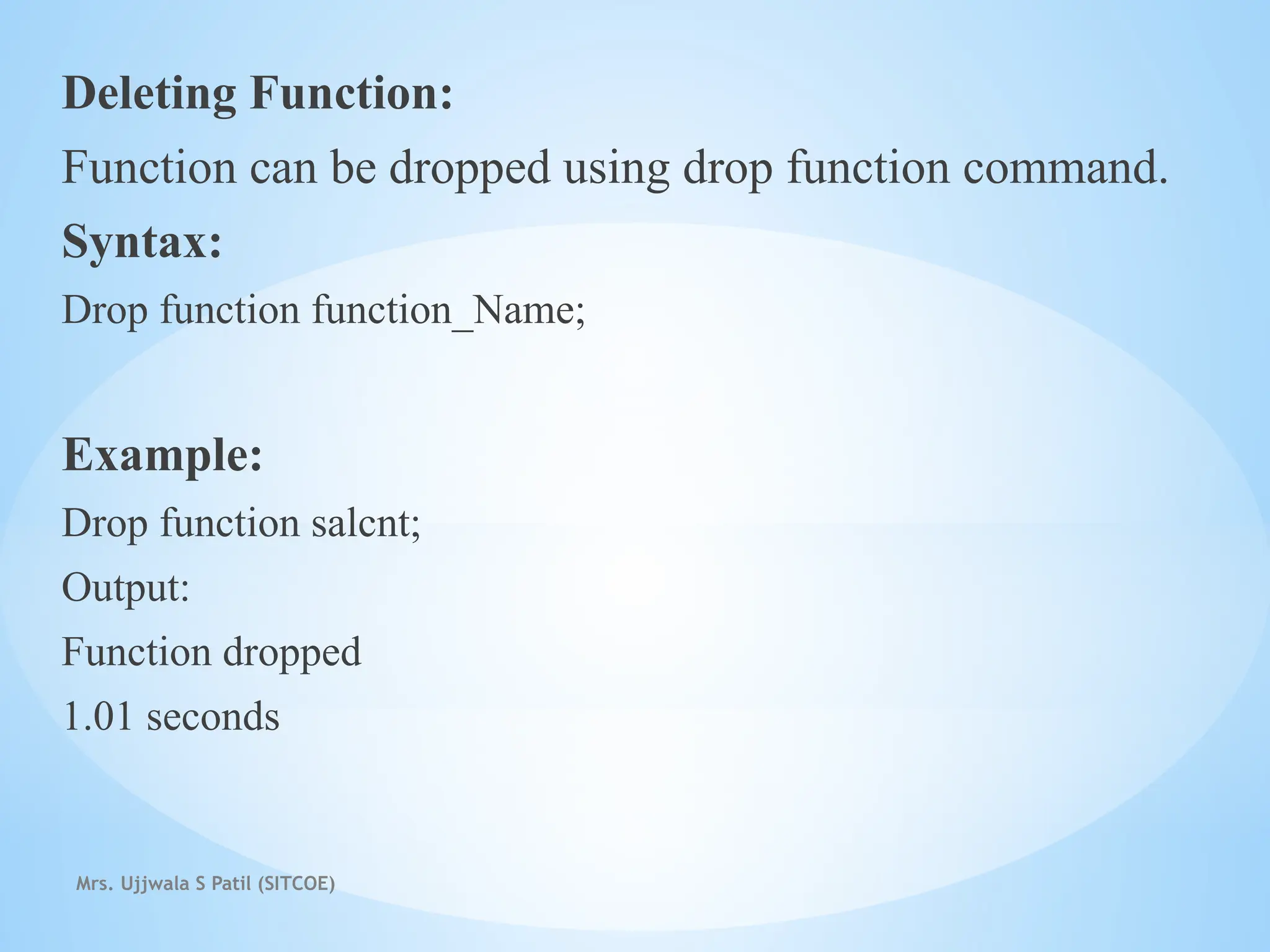 Deleting Function:

Function can be dropped using drop function command.

Syntax:

Drop function function_Name;

Example:

Drop function salcnt;

Output:

Function dropped

1.01 seconds

Mrs. Ujjwala S Patil (SITCOE)